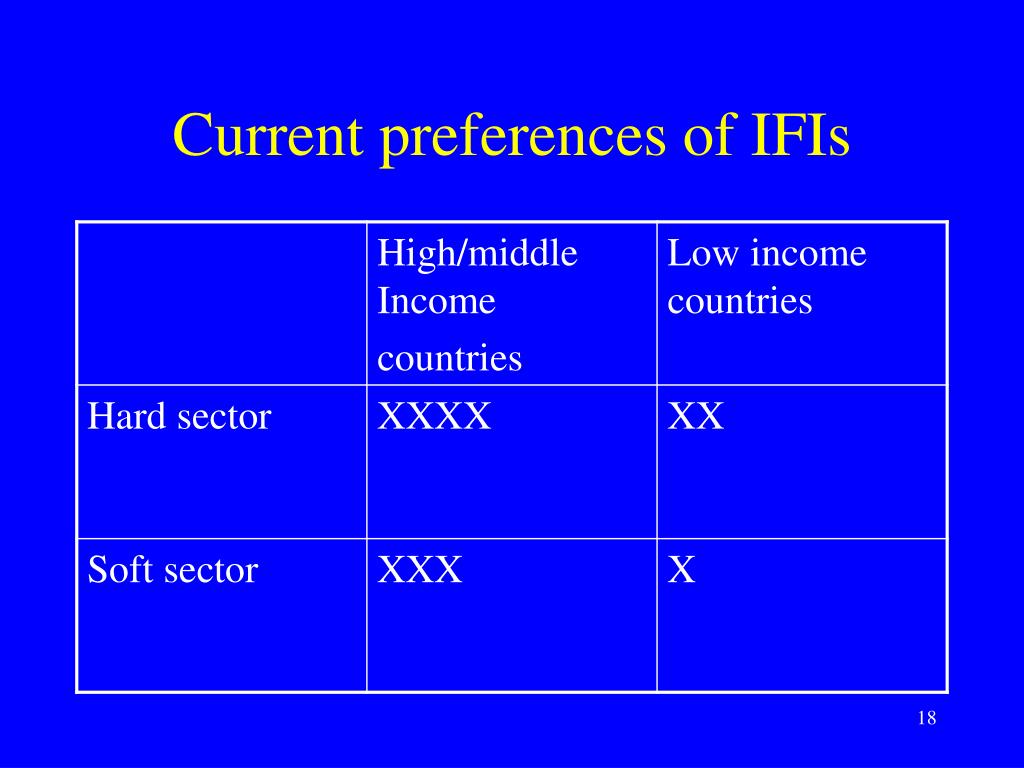 Current preferences of IFIs

| | High/middle Income countries | Low income countries |
|---|---|---|
| Hard sector | XXXX | XX |
| Soft sector | XXX | X |

18